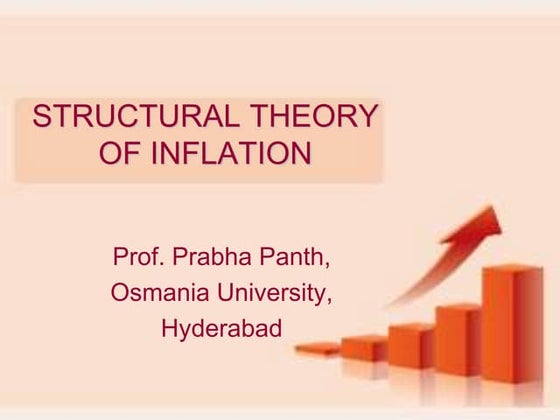 STRUCTURAL THEORY OF INFLATION

Prof. Prabha Panth,
Osmania University,
Hyderabad